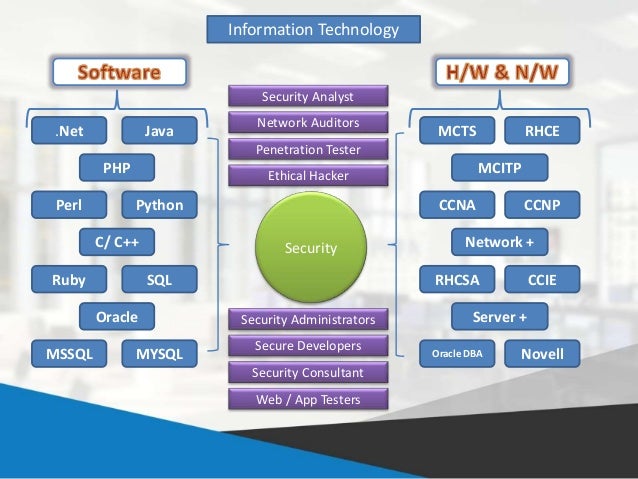 Information Technology

Software

.Net
Java
PHP
Perl
Python
C/ C++
Ruby
SQL
Oracle
MSSQL
MYSQL

Security Analyst
Network Auditors
Penetration Tester
Ethical Hacker
Security
Security Administrators
Secure Developers
Security Consultant
Web / App Testers

H/W & N/W

MCTS
RHCE
MCITP
CCNA
CCNP
Network +
RHCSA
CCIE
Server +
Oracle DBA
Novell